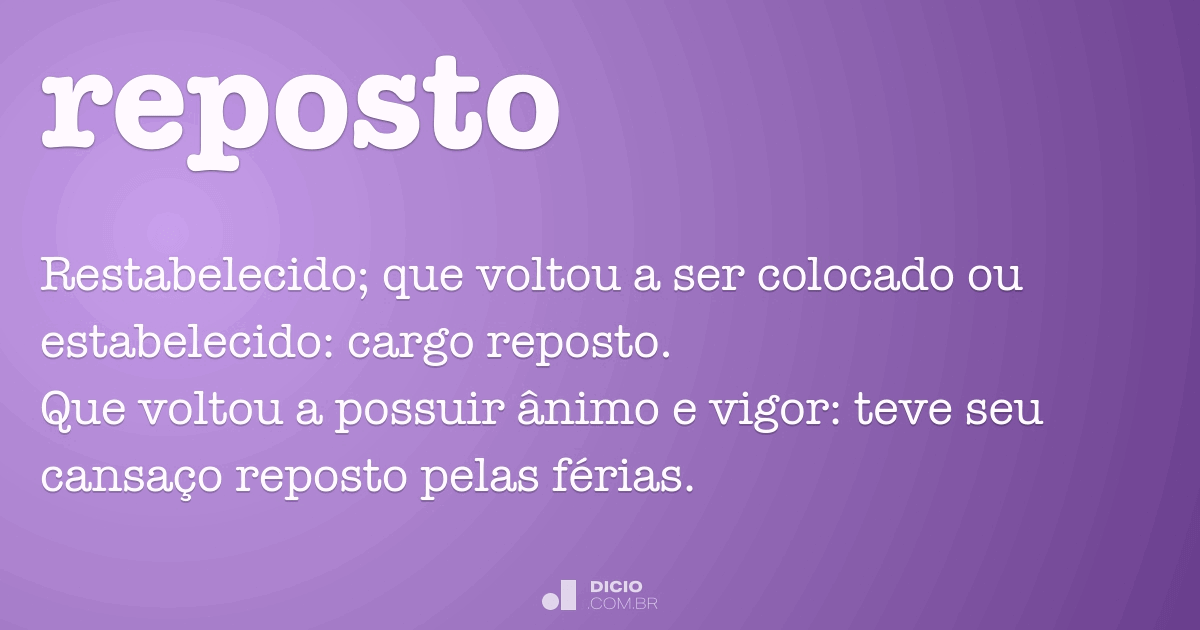 reposto

Restabelecido; que voltou a ser colocado ou estabelecido: cargo reposto.
Que voltou a possuir ânimo e vigor: teve seu cansaço reposto pelas férias.

DICIO
.COM.BR